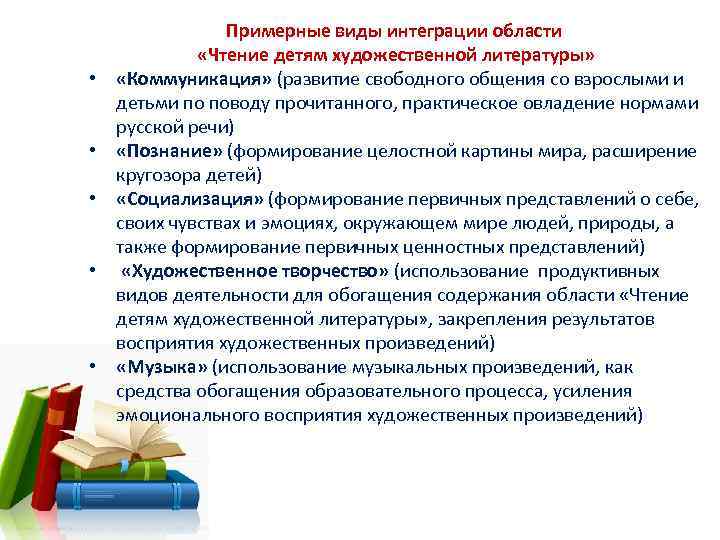 Примерные виды интеграции области
«Чтение детям художественной литературы»

• «Коммуникация» (развитие свободного общения со взрослыми и детьми по поводу прочитанного, практическое овладение нормами русской речи)
• «Познание» (формирование целостной картины мира, расширение кругозора детей)
• «Социализация» (формирование первичных представлений о себе, своих чувствах и эмоциях, окружающем мире людей, природы, а также формирование первичных ценностных представлений)
• «Художественное творчество» (использование продуктивных видов деятельности для обогащения содержания области «Чтение детям художественной литературы», закрепления результатов восприятия художественных произведений)
• «Музыка» (использование музыкальных произведений, как средства обогащения образовательного процесса, усиления эмоционального восприятия художественных произведений)